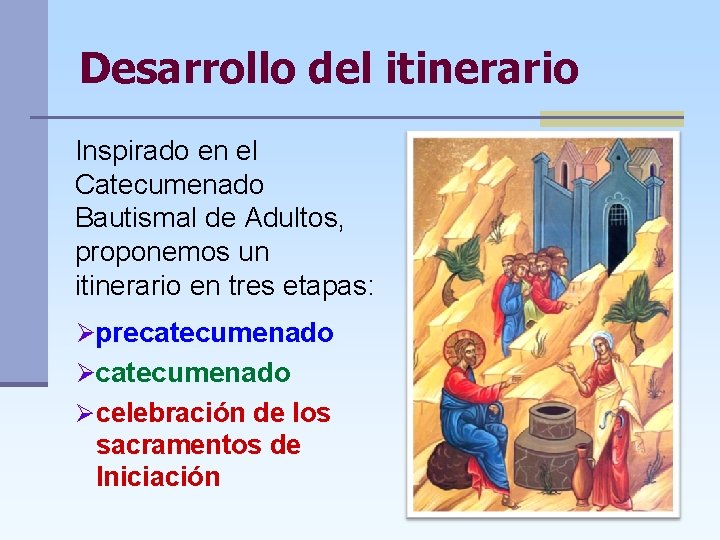 Desarrollo del itinerario

Inspirado en el Catecumenado Bautismal de Adultos, proponemos un itinerario en tres etapas:

➢precatecumenado
➢catecumenado
➢celebración de los sacramentos de Iniciación